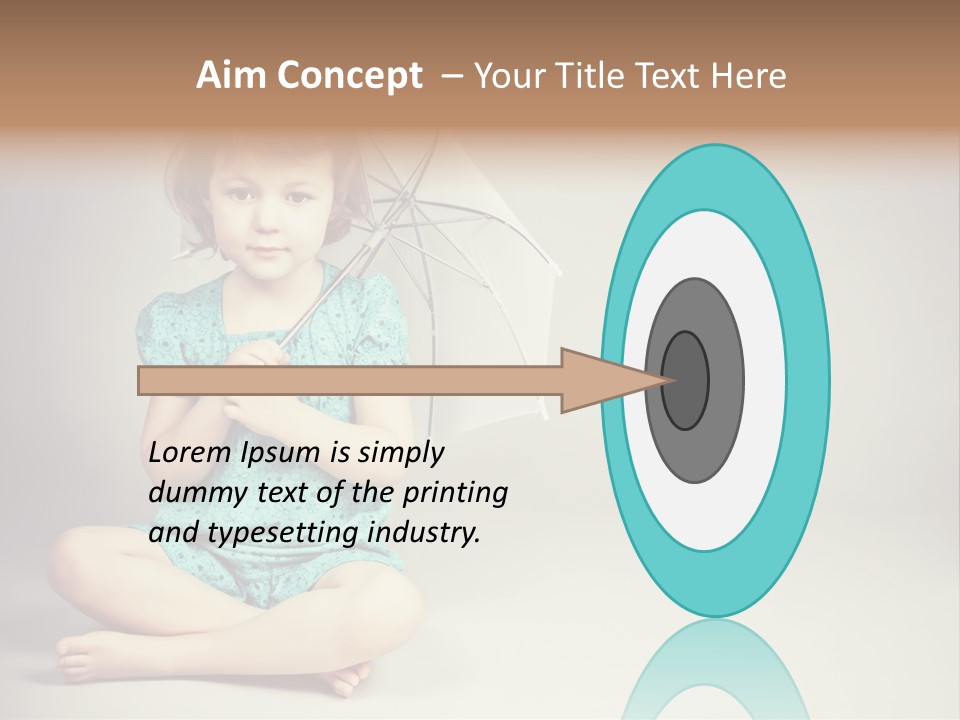 Aim Concept – Your Title Text Here

Lorem Ipsum is simply dummy text of the printing and typesetting industry.